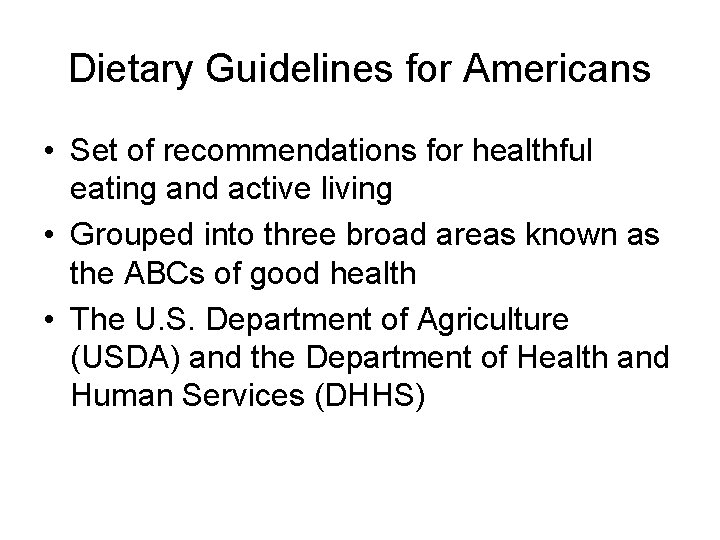 Dietary Guidelines for Americans

• Set of recommendations for healthful eating and active living

• Grouped into three broad areas known as the ABCs of good health

• The U.S. Department of Agriculture (USDA) and the Department of Health and Human Services (DHHS)